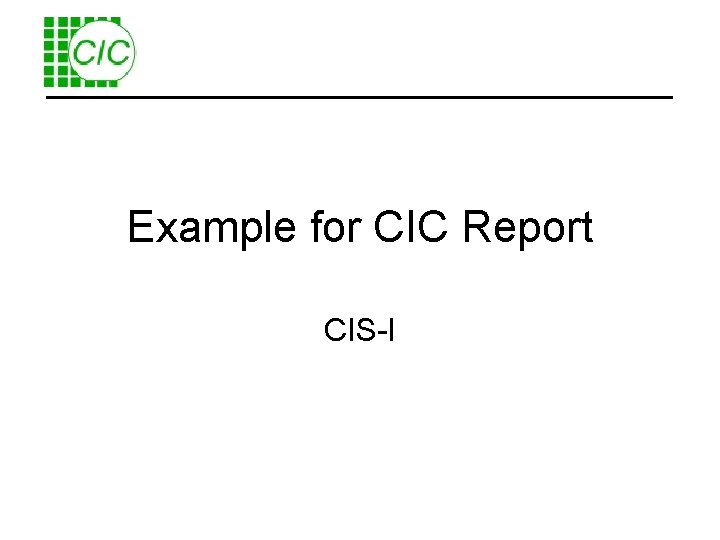 CIC

Example for CIC Report

CIS-I